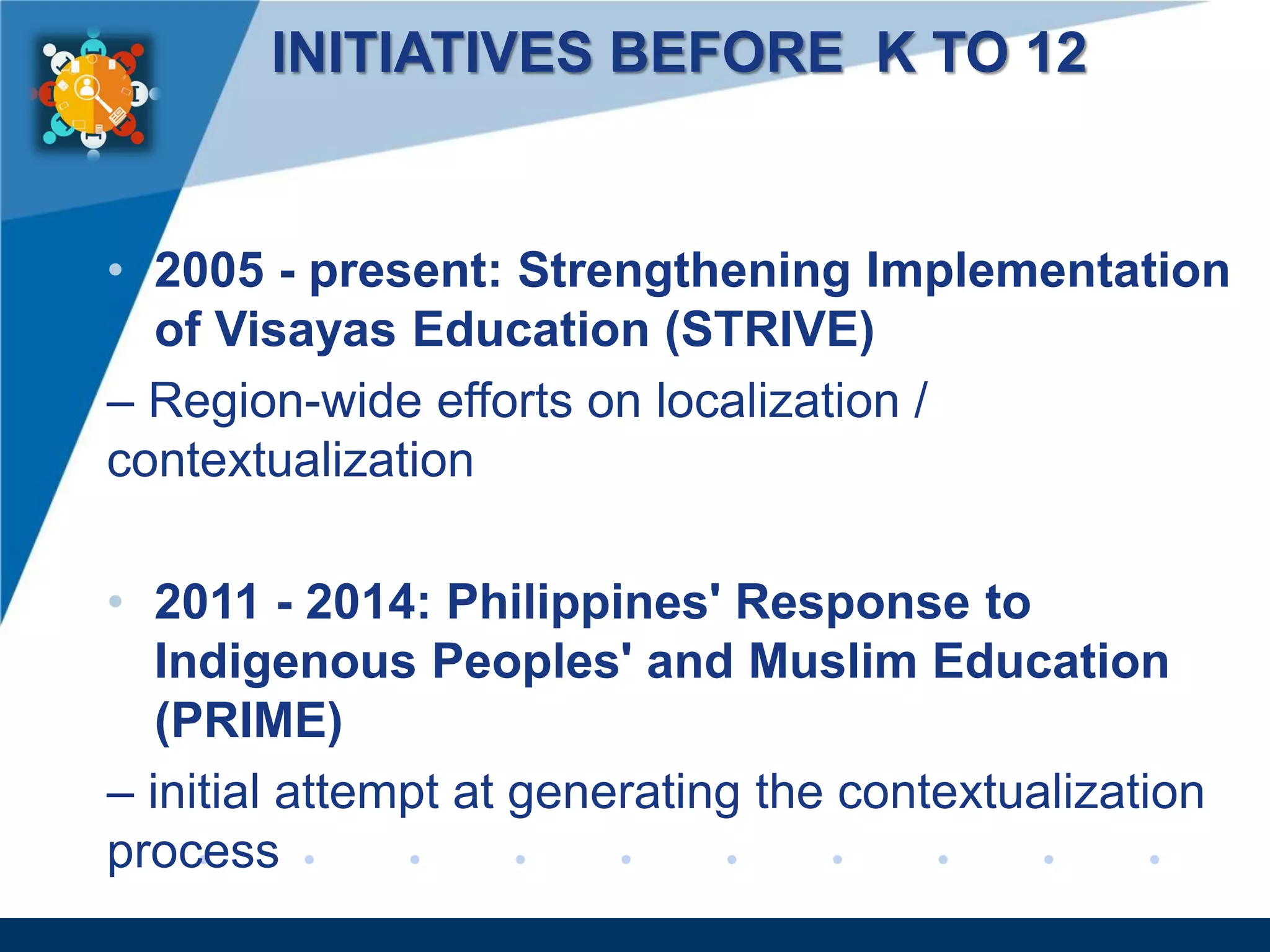 INITIATIVES BEFORE K TO 12

• 2005 - present: Strengthening Implementation of Visayas Education (STRIVE)

– Region-wide efforts on localization / contextualization

• 2011 - 2014: Philippines' Response to Indigenous Peoples' and Muslim Education (PRIME)

– initial attempt at generating the contextualization process